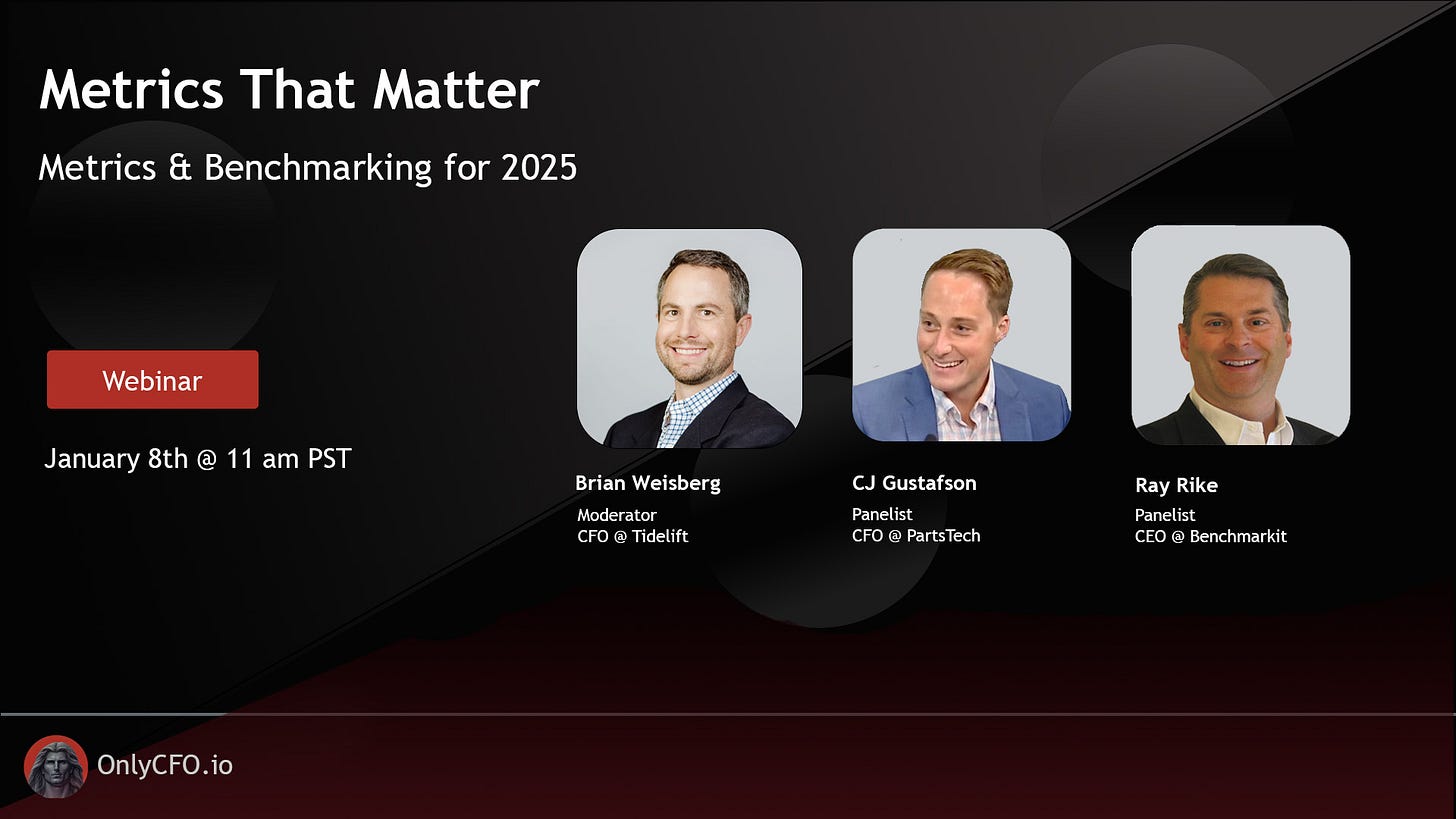 Metrics That Matter

Metrics & Benchmarking for 2025

Webinar

January 8th @ 11 am PST

Brian Weisberg
Moderator
CFO @ Tidelift

CJ Gustafson
Panelist
CFO @ PartsTech

Ray Rike
Panelist
CEO @ Benchmarkit

OnlyCFO.io